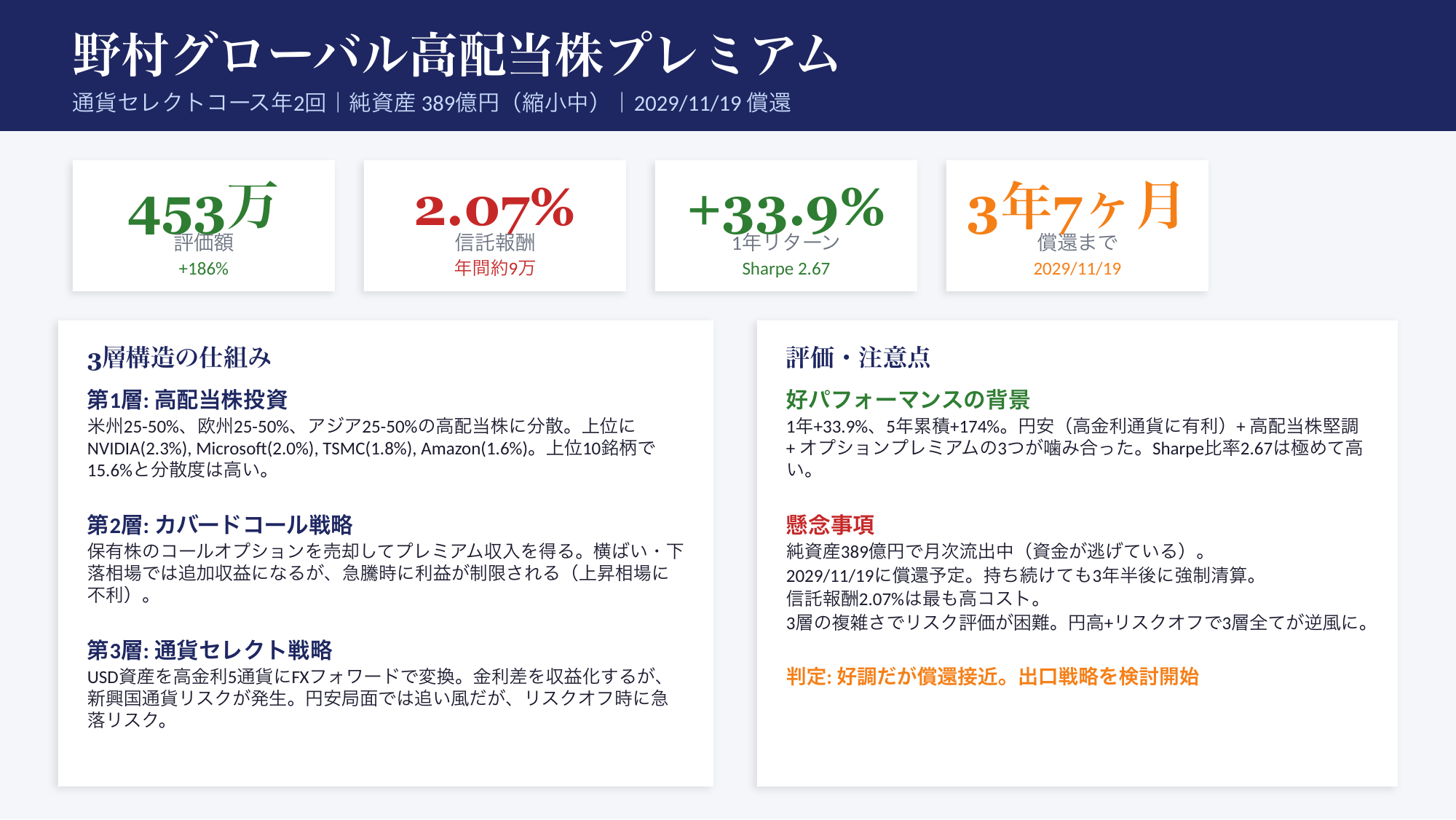 野村グローバル高配当株プレミアム

通貨セレクトコース年2回｜純資産 389億円（縮小中）｜2029/11/19 償還

453万
評価額
+186%

2.07%
信託報酬
年間約9万

+33.9%
1年リターン
Sharpe 2.67

3年7ヶ月
償還まで
2029/11/19

3層構造の仕組み

第1層: 高配当株投資
米州25-50%、欧州25-50%、アジア25-50%の高配当株に分散。上位にNVIDIA(2.3%), Microsoft(2.0%), TSMC(1.8%), Amazon(1.6%)。上位10銘柄で15.6%と分散度は高い。

第2層: カバードコール戦略
保有株のコールオプションを売却してプレミアム収入を得る。横ばい・下落相場では追加収益になるが、急騰時に利益が制限される（上昇相場に不利）。

第3層: 通貨セレクト戦略
USD資産を高金利5通貨にFXフォワードで変換。金利差を収益化するが、新興国通貨リスクが発生。円安局面では追い風だが、リスクオフ時に急落リスク。

評価・注意点

好パフォーマンスの背景
1年+33.9%、5年累積+174%。円安（高金利通貨に有利）+ 高配当株堅調 + オプションプレミアムの3つが噛み合った。Sharpe比率2.67は極めて高い。

懸念事項
純資産389億円で月次流出中（資金が逃げている）。
2029/11/19に償還予定。持ち続けても3年半後に強制清算。
信託報酬2.07%は最も高コスト。
3層の複雑さでリスク評価が困難。円高+リスクオフで3層全てが逆風に。

判定: 好調だが償還接近。出口戦略を検討開始